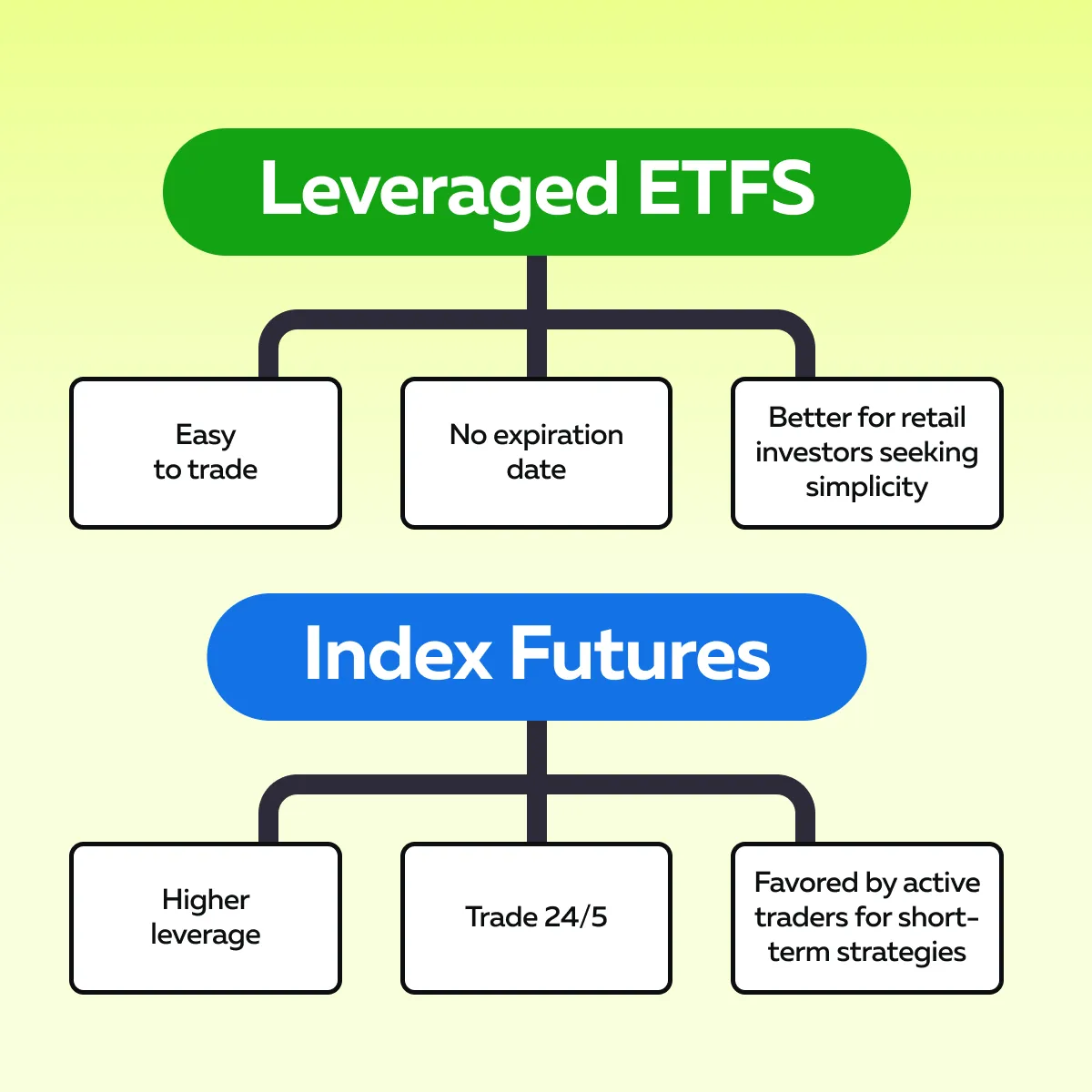 Leveraged ETFS

Easy to trade

No expiration date

Better for retail investors seeking simplicity

Index Futures

Higher leverage

Trade 24/5

Favored by active traders for short-term strategies